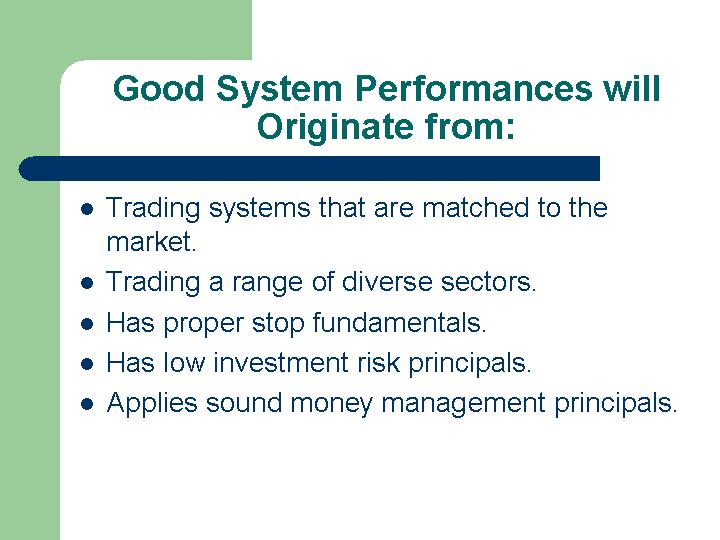 Good System Performances will Originate from:

- Trading systems that are matched to the market.
- Trading a range of diverse sectors.
- Has proper stop fundamentals.
- Has low investment risk principals.
- Applies sound money management principals.